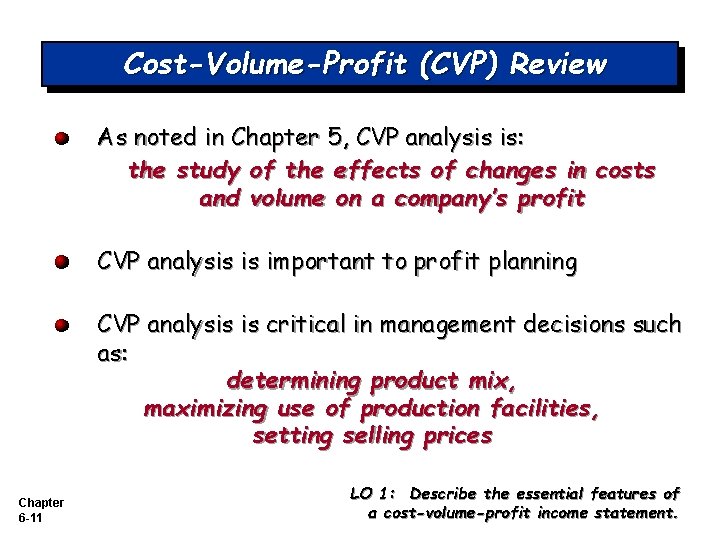 Cost-Volume-Profit (CVP) Review

As noted in Chapter 5, CVP analysis is:
the study of the effects of changes in costs and volume on a company's profit

CVP analysis is important to profit planning

CVP analysis is critical in management decisions such as:
determining product mix,
maximizing use of production facilities,
setting selling prices

Chapter
6-11

LO 1: Describe the essential features of a cost-volume-profit income statement.